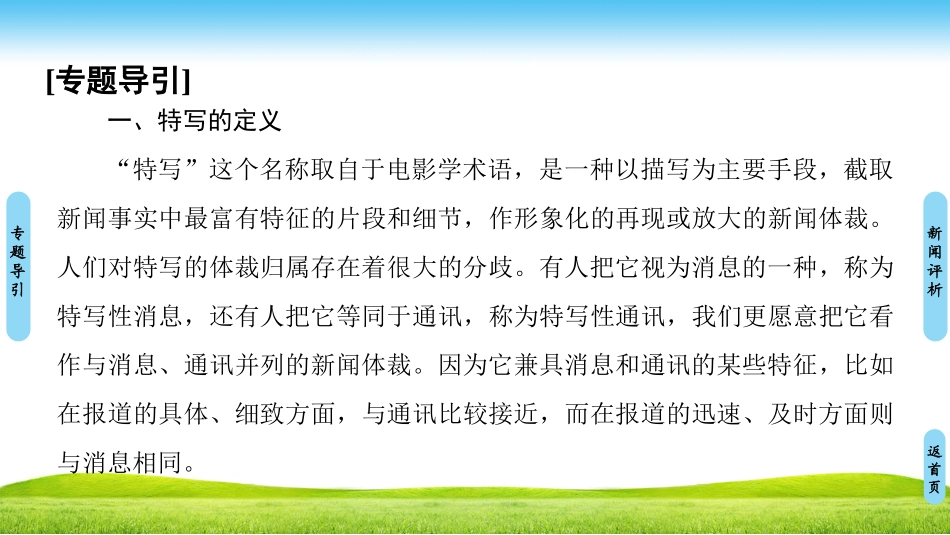 [专题导引]

一、特写的定义

“特写”这个名称取自于电影学术语，是一种以描写为主要手段，截取新闻事实中最富有特征的片段和细节，作形象化的再现或放大的新闻体裁。人们对特写的体裁归属存在着很大的分歧。有人把它视为消息的一种，称为特写性消息，还有人把它等同于通讯，称为特写性通讯，我们更愿意把它看作与消息、通讯并列的新闻体裁。因为它兼具消息和通讯的某些特征，比如在报道的具体、细致方面，与通讯比较接近，而在报道的迅速、及时方面则与消息相同。

专题导引

新闻评析

返首页